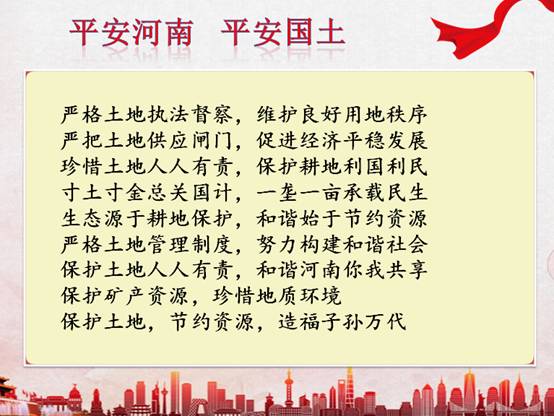 平安河南　平安国土

严格土地执法督察，维护良好用地秩序
严把土地供应闸门，促进经济平稳发展
珍惜土地人人有责，保护耕地利国利民
寸土寸金总关国计，一垄一亩承载民生
生态源于耕地保护，和谐始于节约资源
严格土地管理制度，努力构建和谐社会
保护土地人人有责，和谐河南你我共享
保护矿产资源，珍惜地质环境
保护土地，节约资源，造福子孙万代